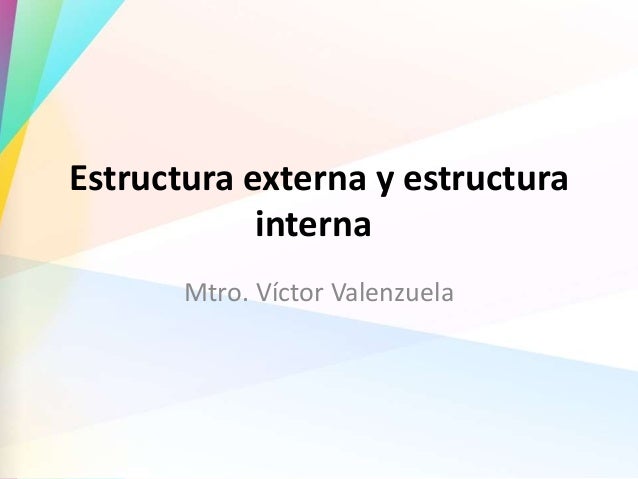 Estructura externa y estructura interna

Mtro. Víctor Valenzuela